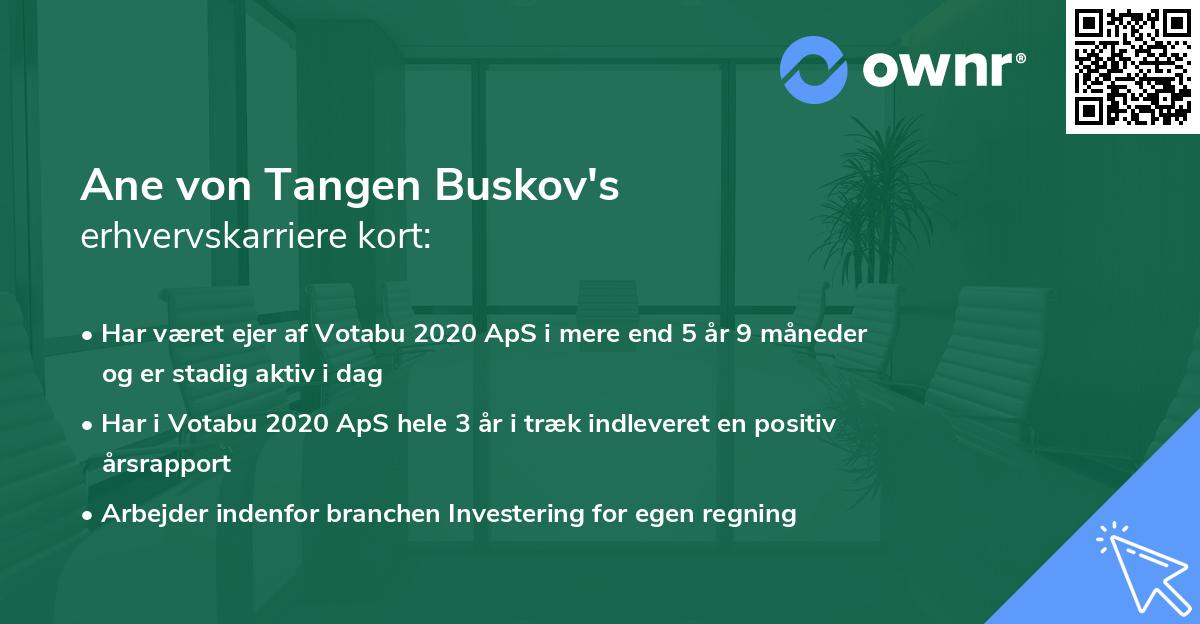 ownr®

Ane von Tangen Buskov's
erhvervskarriere kort:

• Har været ejer af Votabu 2020 ApS i mere end 5 år 9 måneder og er stadig aktiv i dag

• Har i Votabu 2020 ApS hele 3 år i træk indleveret en positiv årsrapport

• Arbejder indenfor branchen Investering for egen regning